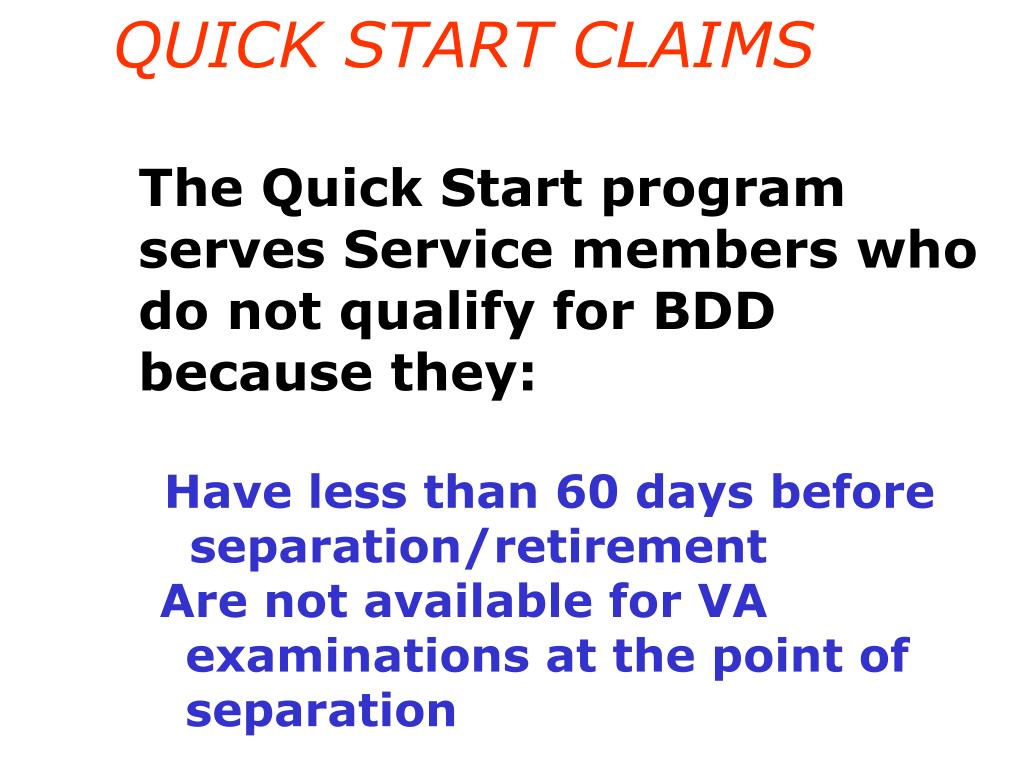 QUICK START CLAIMS

The Quick Start program serves Service members who do not qualify for BDD because they:

Have less than 60 days before separation/retirement
Are not available for VA examinations at the point of separation